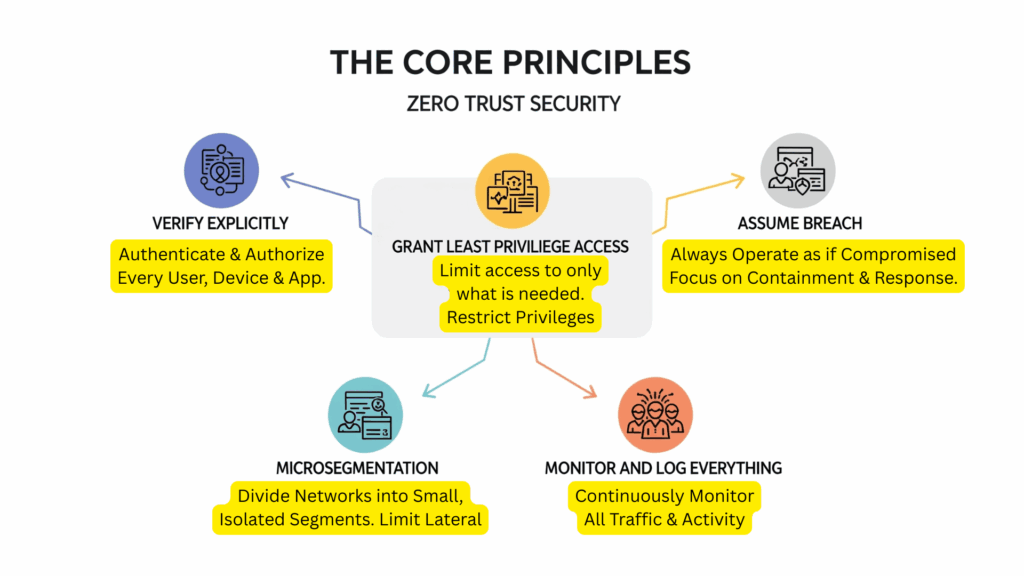 THE CORE PRINCIPLES

ZERO TRUST SECURITY

VERIFY EXPLICITLY

Authenticate & Authorize Every User, Device & App.

GRANT LEAST PRIVILIEGE ACCESS

Limit access to only what is needed. Restrict Privileges

ASSUME BREACH

Always Operate as if Compromised Focus on Containment & Response.

MICROSEGMENTATION

Divide Networks into Small, Isolated Segments. Limit Lateral

MONITOR AND LOG EVERYTHING

Continuously Monitor All Traffic & Activity